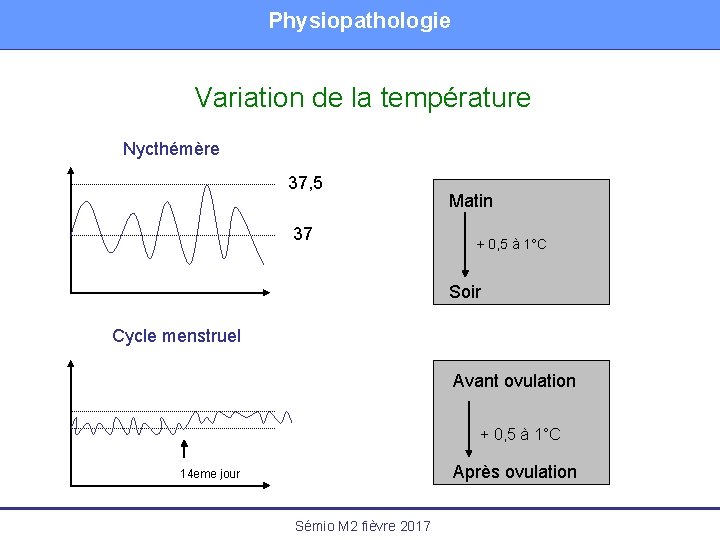 Physiopathologie

Variation de la température

Nycthémère

37,5

37

Matin

+ 0,5 à 1°C

Soir

Cycle menstruel

14eme jour

Avant ovulation

+ 0,5 à 1°C

Après ovulation

Sémio M2 fièvre 2017